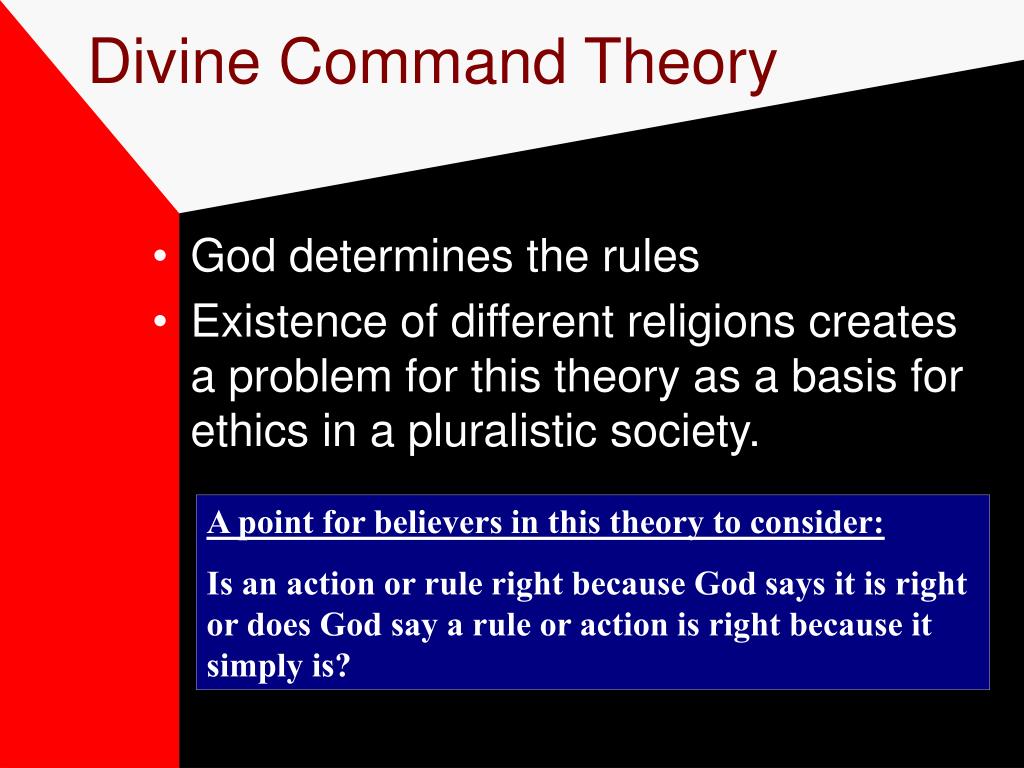 Divine Command Theory

• God determines the rules
• Existence of different religions creates a problem for this theory as a basis for ethics in a pluralistic society.

A point for believers in this theory to consider:

Is an action or rule right because God says it is right or does God say a rule or action is right because it simply is?